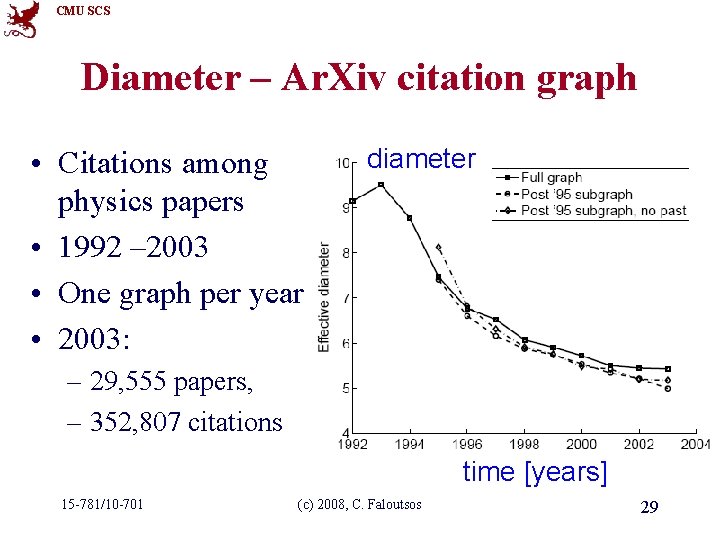 CMU SCS

Diameter – ArXiv citation graph

• Citations among physics papers
• 1992 –2003
• One graph per year
• 2003:
– 29,555 papers,
– 352,807 citations

diameter

Full graph
Post '95 subgraph
Post '95 subgraph, no past

Effective diameter

10
9
8
7
6
5
4

1992 1994 1996 1998 2000 2002 2004

time [years]

15-781/10-701

(c) 2008, C. Faloutsos

29